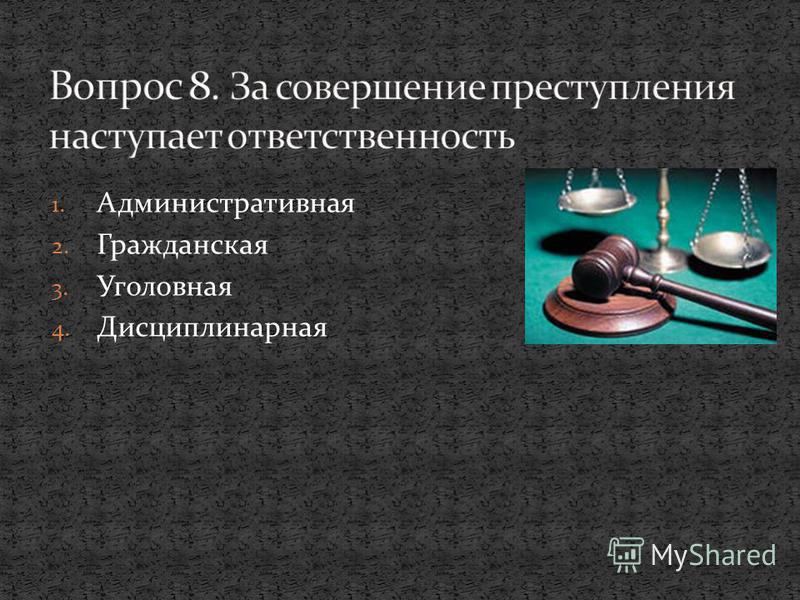 Вопрос 8. За совершение преступления наступает ответственность

1. Административная
2. Гражданская
3. Уголовная
4. Дисциплинарная

MyShared